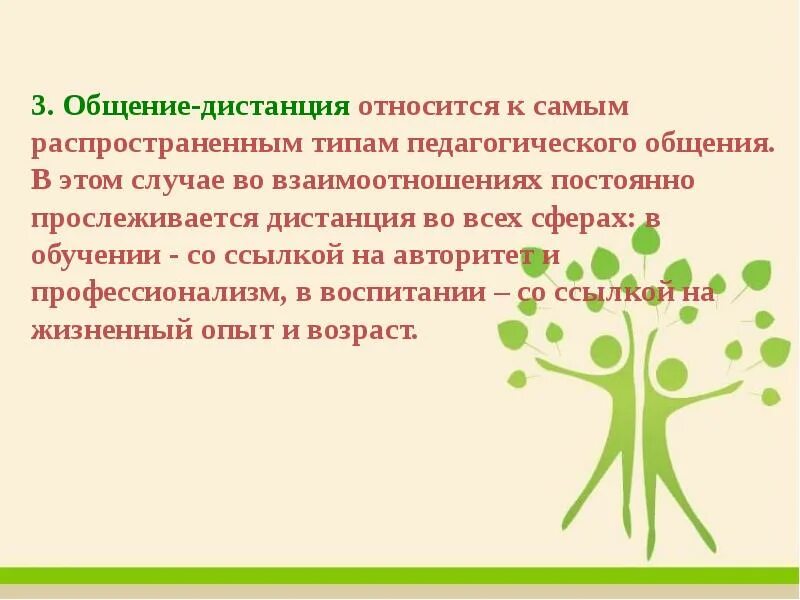 3. Общение-дистанция относится к самым распространенным типам педагогического общения. В этом случае во взаимоотношениях постоянно прослеживается дистанция во всех сферах: в обучении - со ссылкой на авторитет и профессионализм, в воспитании – со ссылкой на жизненный опыт и возраст.